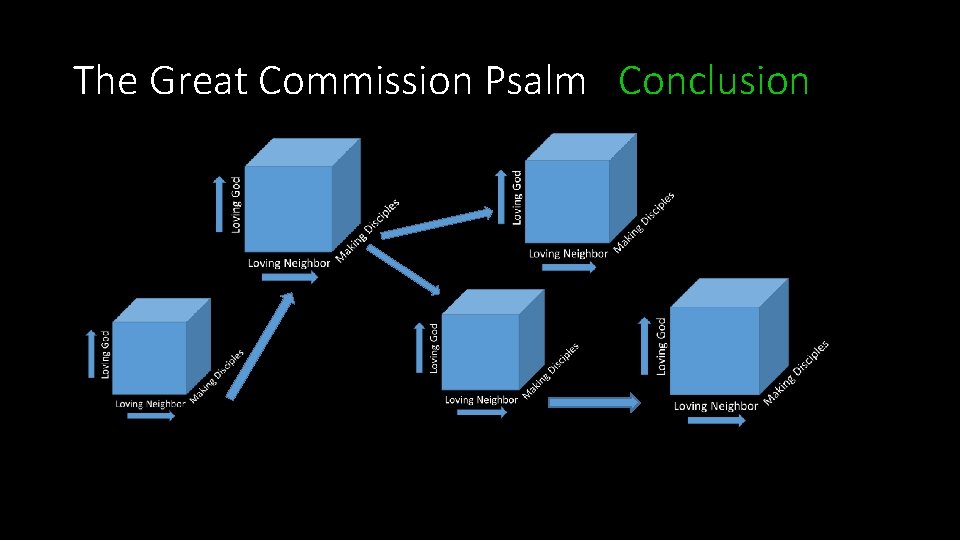 The Great Commission Psalm Conclusion

Loving God
Loving Neighbor
Making Disciples

Loving God
Loving Neighbor
Making Disciples

Loving God
Loving Neighbor
Making Disciples

Loving God
Loving Neighbor
Making Disciples

Loving God
Loving Neighbor
Making Disciples